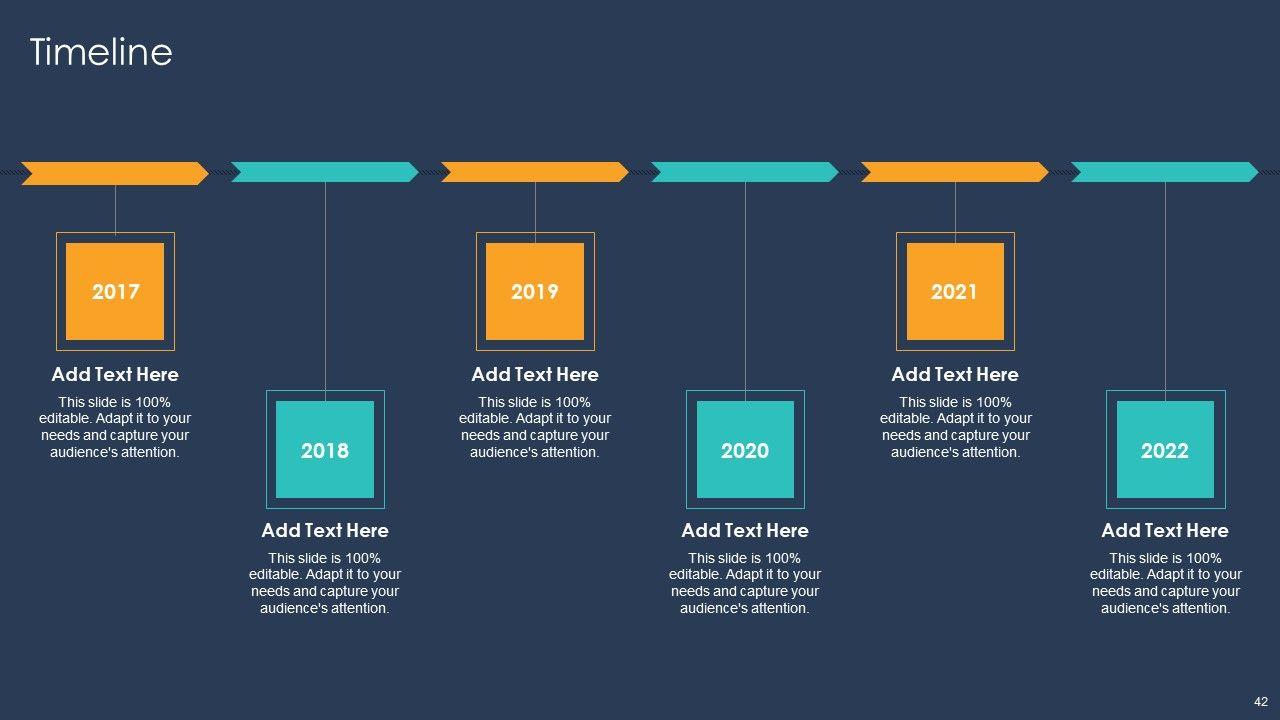 Timeline

2017

Add Text Here

This slide is 100% editable. Adapt it to your needs and capture your audience's attention.

2018

Add Text Here

This slide is 100% editable. Adapt it to your needs and capture your audience's attention.

2019

Add Text Here

This slide is 100% editable. Adapt it to your needs and capture your audience's attention.

2020

Add Text Here

This slide is 100% editable. Adapt it to your needs and capture your audience's attention.

2021

Add Text Here

This slide is 100% editable. Adapt it to your needs and capture your audience's attention.

2022

Add Text Here

This slide is 100% editable. Adapt it to your needs and capture your audience's attention.

42